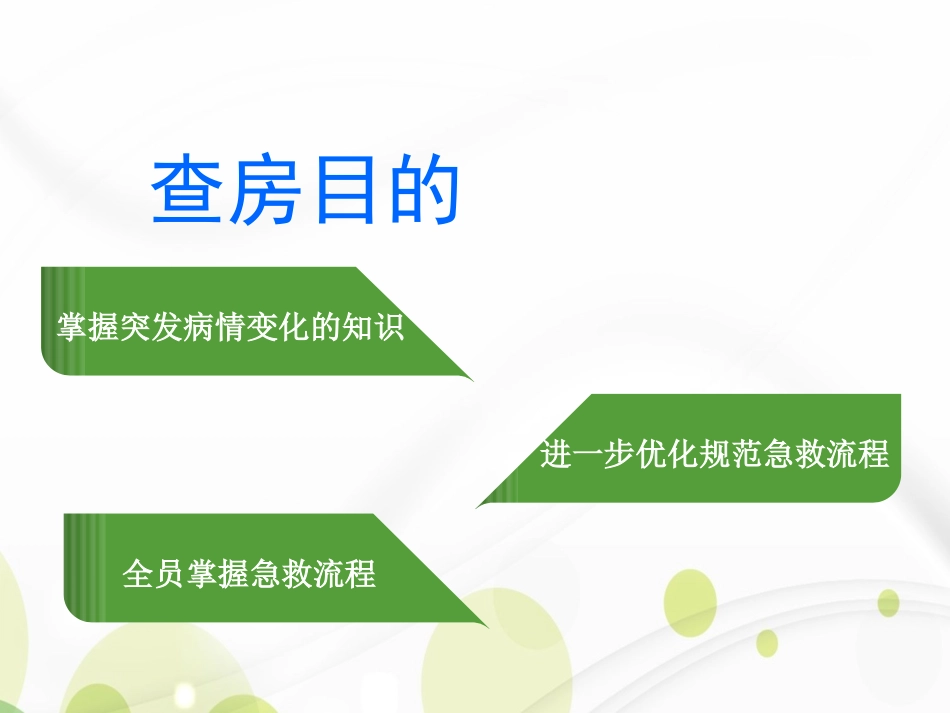 查房目的

掌握突发病情变化的知识

进一步优化规范急救流程

全员掌握急救流程